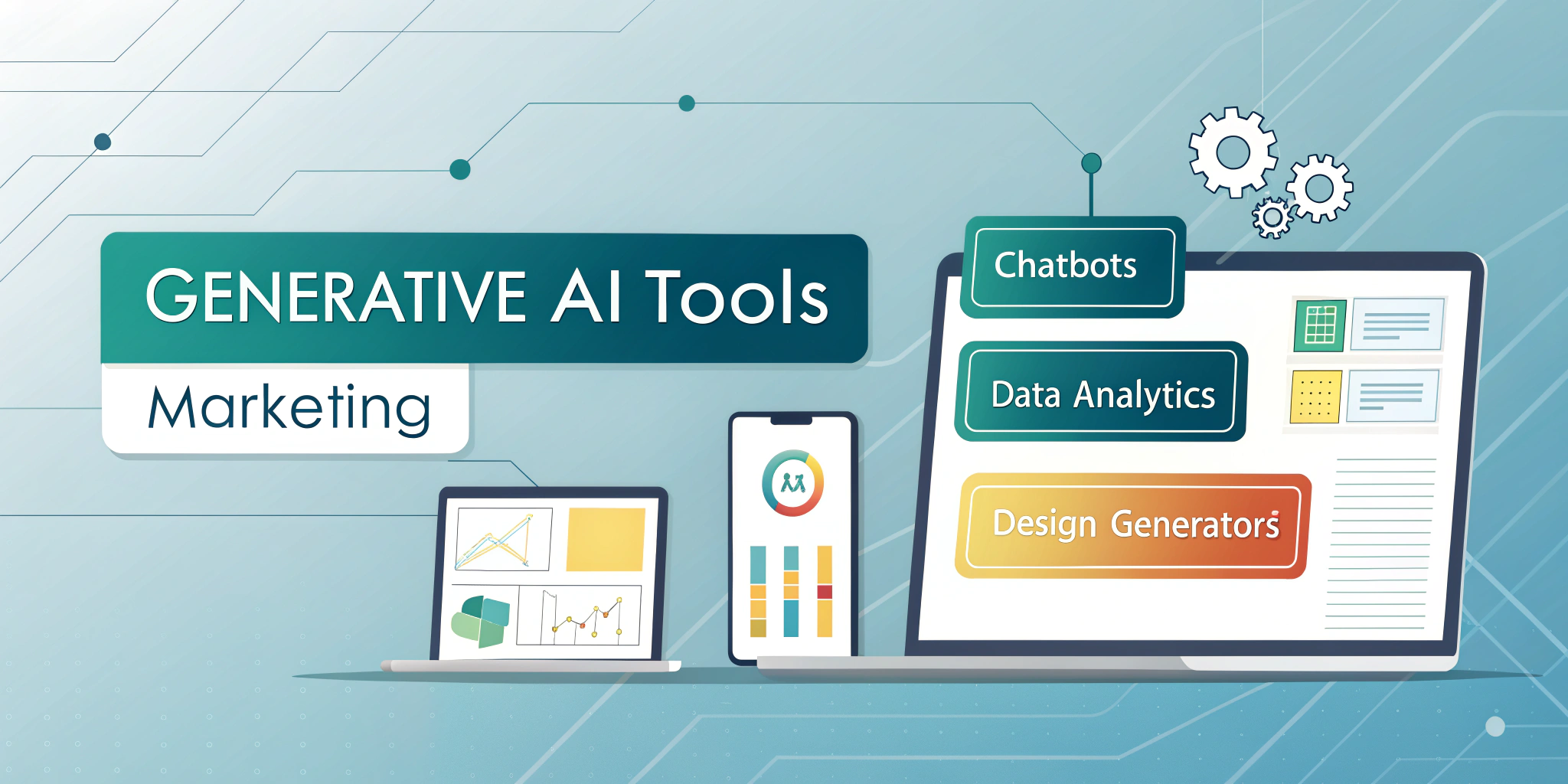 GENERATIVE AI Tools
Marketing

Chatbots
Data Analytics
Design Generators